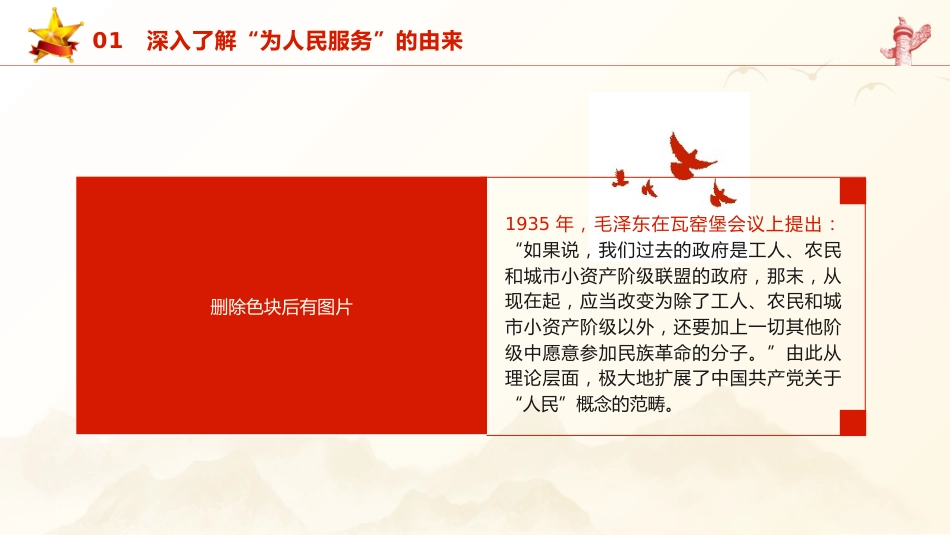 01 深入了解“为人民服务”的由来

删除色块后有图片

1935 年，毛泽东在瓦窑堡会议上提出：“如果说，我们过去的政府是工人、农民和城市小资产阶级联盟的政府，那末，从现在起，应当改变为除了工人、农民和城市小资产阶级以外，还要加上一切其他阶级中愿意参加民族革命的分子。”由此从理论层面，极大地扩展了中国共产党关于“人民”概念的范畴。